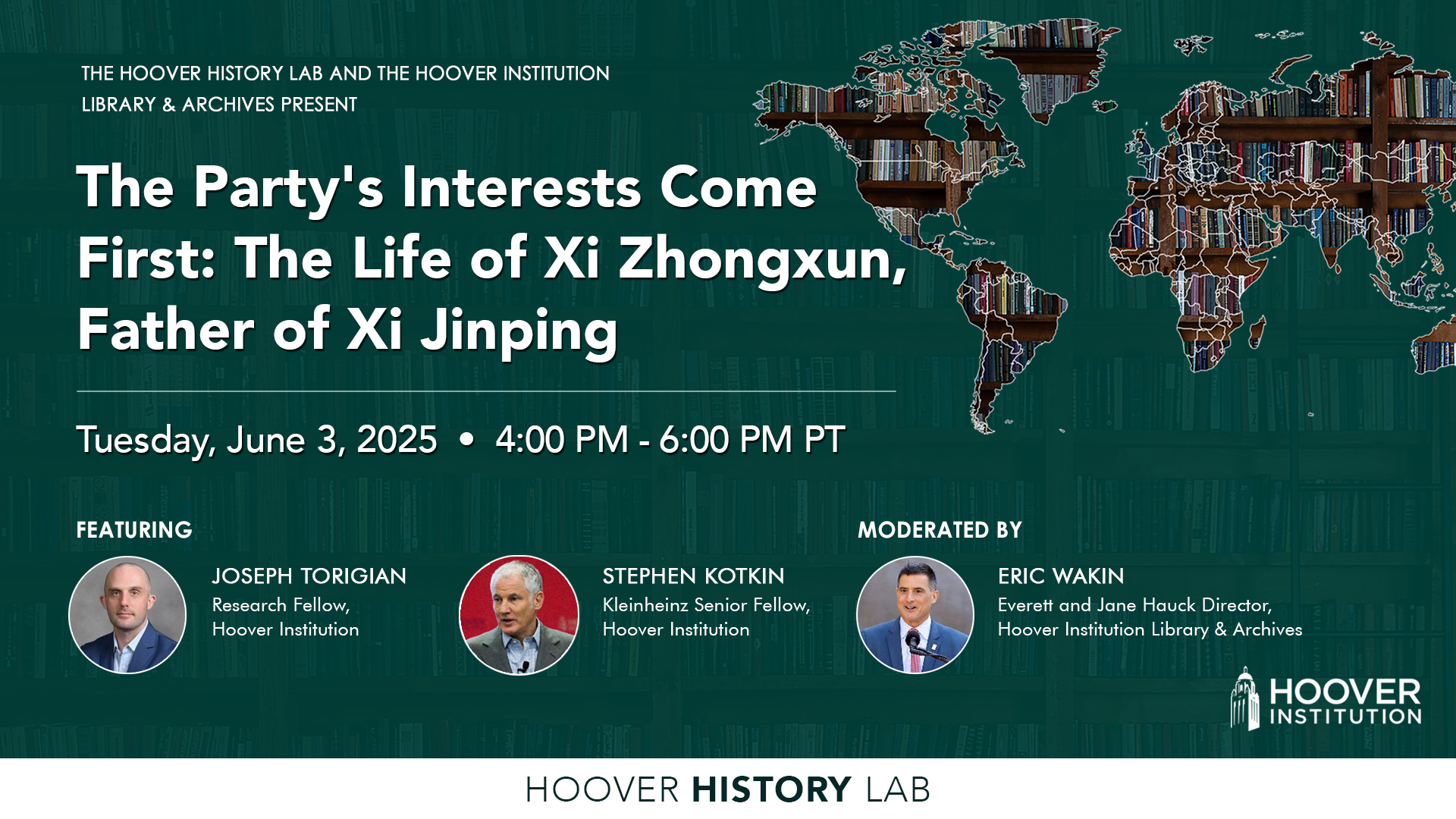 THE HOOVER HISTORY LAB AND THE HOOVER INSTITUTION LIBRARY & ARCHIVES PRESENT

The Party's Interests Come First: The Life of Xi Zhongxun, Father of Xi Jinping

Tuesday, June 3, 2025 • 4:00 PM - 6:00 PM PT

FEATURING

JOSEPH TORIGIAN
Research Fellow, Hoover Institution

STEPHEN KOTKIN
Kleinheinz Senior Fellow, Hoover Institution

MODERATED BY

ERIC WAKIN
Everett and Jane Hauck Director, Hoover Institution Library & Archives

HOOVER INSTITUTION

HOOVER HISTORY LAB